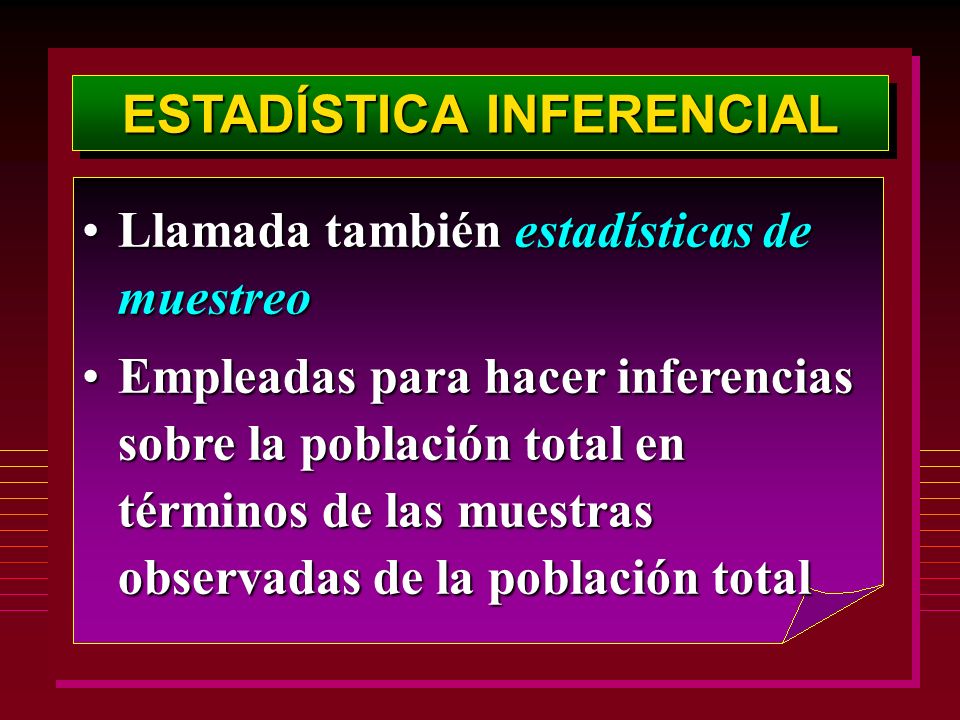 ESTADÍSTICA INFERENCIAL

• Llamada también estadísticas de muestreo

• Empleadas para hacer inferencias sobre la población total en términos de las muestras observadas de la población total